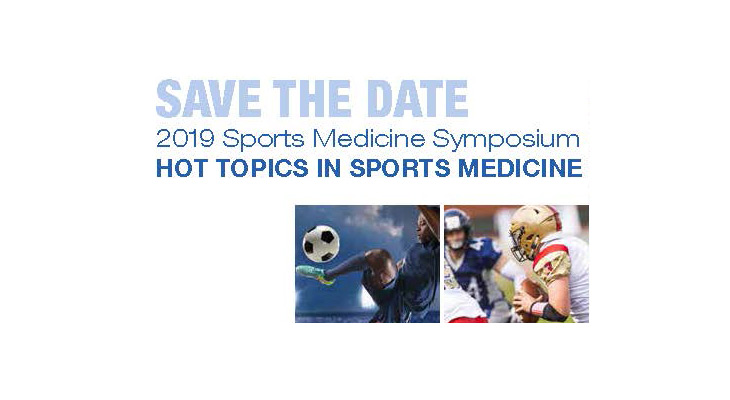 SAVE THE DATE
2019 Sports Medicine Symposium
HOT TOPICS IN SPORTS MEDICINE